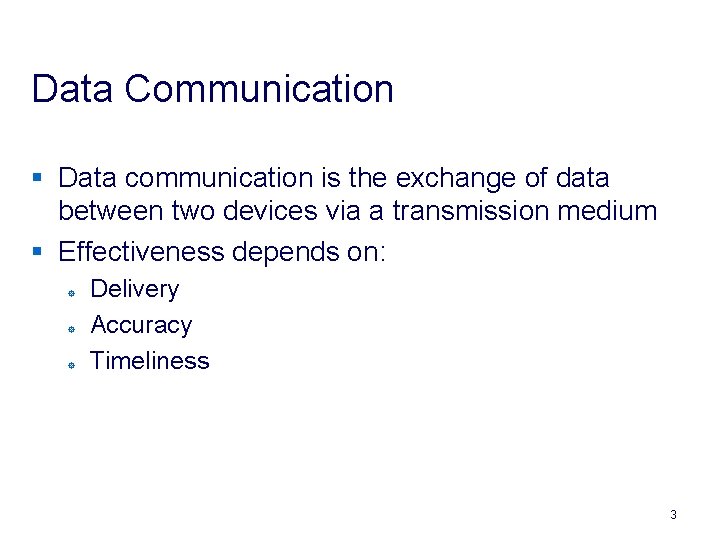 Data Communication

- Data communication is the exchange of data between two devices via a transmission medium
- Effectiveness depends on:
  - Delivery
  - Accuracy
  - Timeliness

3